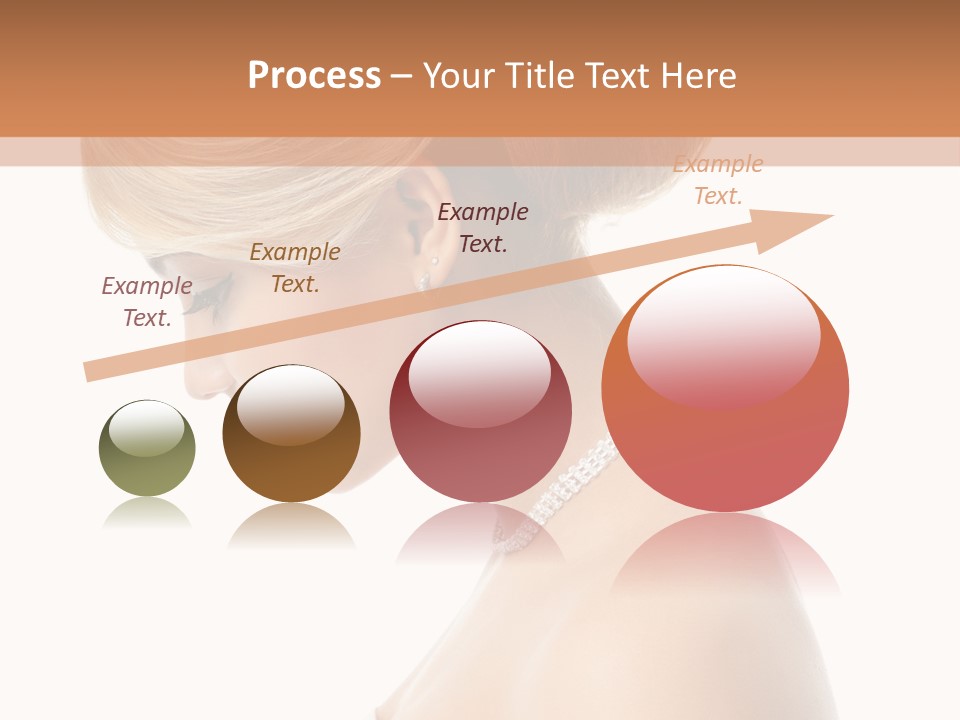 Process – Your Title Text Here

Example Text.

Example Text.

Example Text.

Example Text.